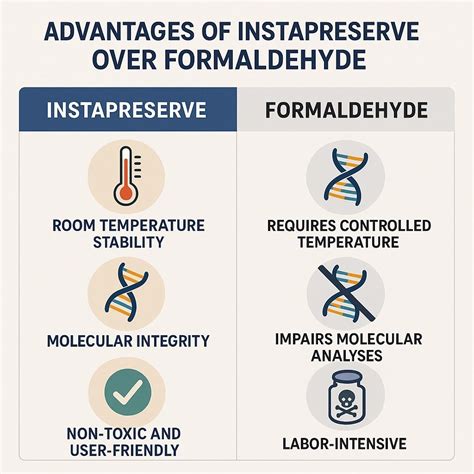 ADVANTAGES OF INSTAPRESERVE OVER FORMALDEHYDE

| INSTAPRESERVE | FORMALDEHYDE |
|---|---|
| ROOM TEMPERATURE STABILITY | REQUIRES CONTROLLED TEMPERATURE |
| MOLECULAR INTEGRITY | IMPAIRS MOLECULAR ANALYSES |
| NON-TOXIC AND USER-FRIENDLY | LABOR-INTENSIVE |